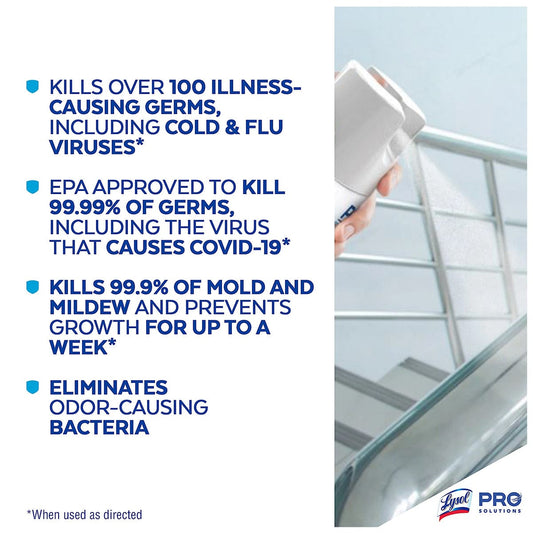 KILLS OVER 100 ILLNESS-CAUSING GERMS, INCLUDING COLD & FLU VIRUSES*

EPA APPROVED TO KILL 99.99% OF GERMS, INCLUDING THE VIRUS THAT CAUSES COVID-19*

KILLS 99.9% OF MOLD AND MILDEW AND PREVENTS GROWTH FOR UP TO A WEEK*

ELIMINATES ODOR-CAUSING BACTERIA

*When used as directed

Lysol PRO SOLUTIONS